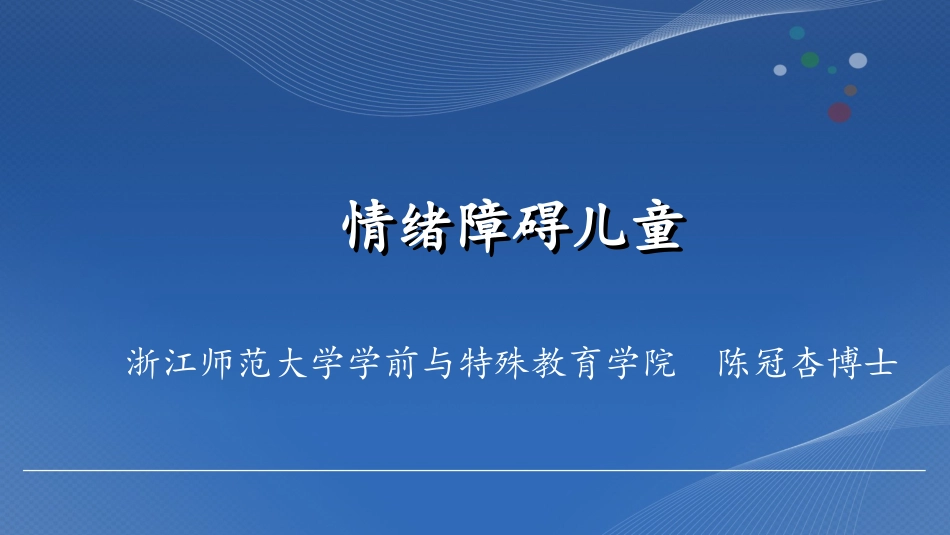 情绪障碍儿童

浙江师范大学学前与特殊教育学院 陈冠杏博士